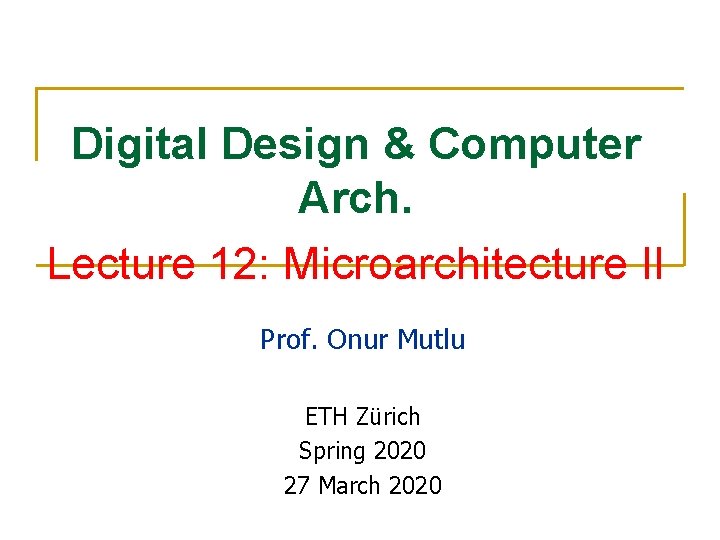 Digital Design & Computer Arch.

Lecture 12: Microarchitecture II

Prof. Onur Mutlu

ETH Zürich
Spring 2020
27 March 2020